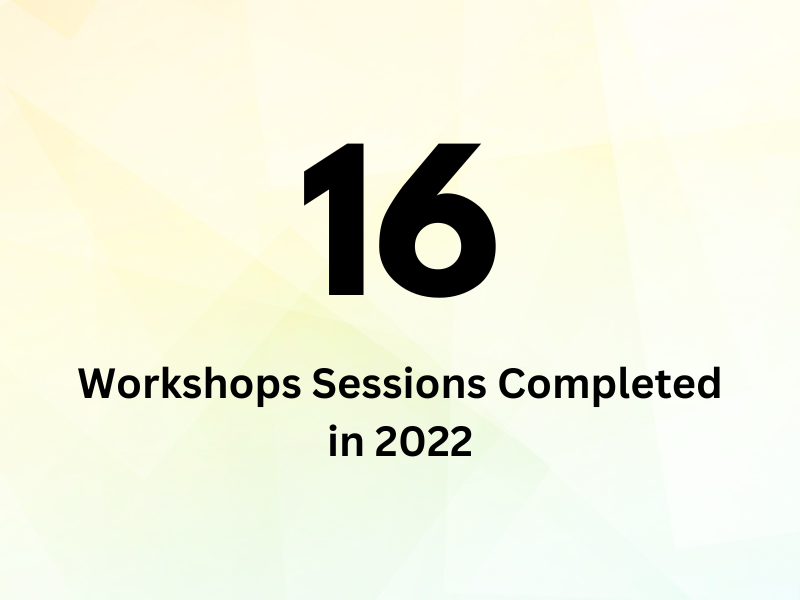 16

Workshops Sessions Completed in 2022